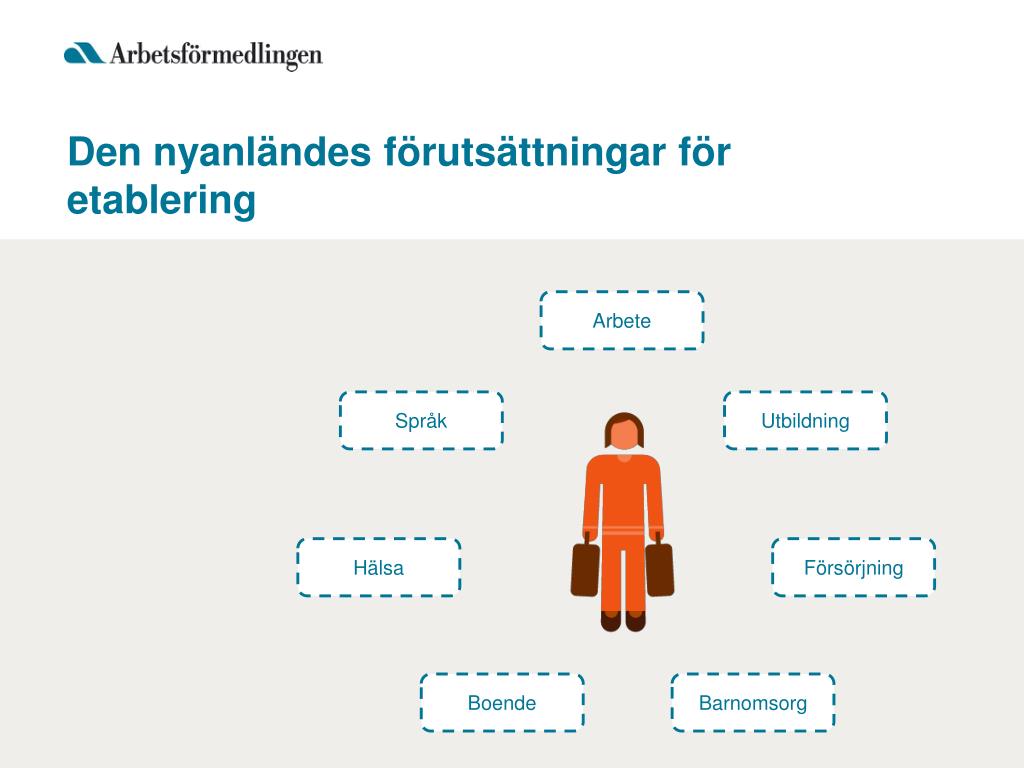 Arbetsförmedlingen

Den nyanländes förutsättningar för etablering

Arbete

Språk

Utbildning

Hälsa

Försörjning

Boende

Barnomsorg